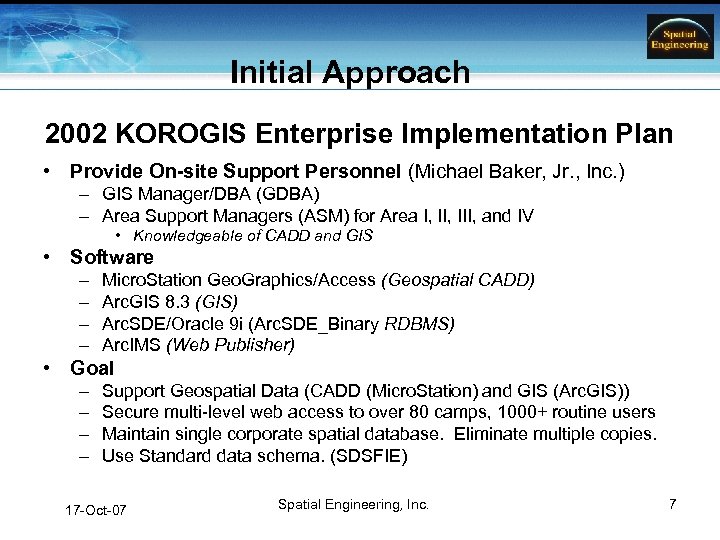 Spatial Engineering

Initial Approach

2002 KOROGIS Enterprise Implementation Plan

• Provide On-site Support Personnel (Michael Baker, Jr., Inc.)
– GIS Manager/DBA (GDBA)
– Area Support Managers (ASM) for Area I, II, III, and IV
• Knowledgeable of CADD and GIS
• Software
– MicroStation GeoGraphics/Access (Geospatial CADD)
– ArcGIS 8.3 (GIS)
– ArcSDE/Oracle 9i (ArcSDE_Binary RDBMS)
– ArcIMS (Web Publisher)
• Goal
– Support Geospatial Data (CADD (MicroStation) and GIS (ArcGIS))
– Secure multi-level web access to over 80 camps, 1000+ routine users
– Maintain single corporate spatial database. Eliminate multiple copies.
– Use Standard data schema. (SDSFIE)

17-Oct-07

Spatial Engineering, Inc.

7